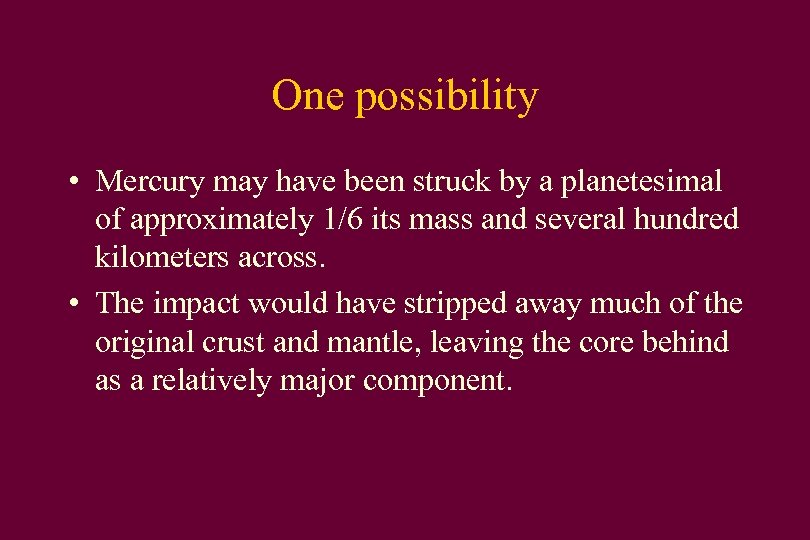 One possibility

• Mercury may have been struck by a planetesimal of approximately 1/6 its mass and several hundred kilometers across.

• The impact would have stripped away much of the original crust and mantle, leaving the core behind as a relatively major component.